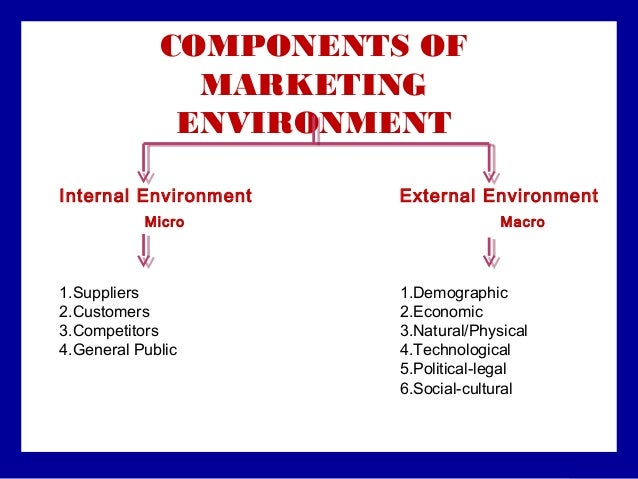 COMPONENTS OF MARKETING ENVIRONMENT

Internal Environment
Micro

1.Suppliers
2.Customers
3.Competitors
4.General Public

External Environment
Macro

1.Demographic
2.Economic
3.Natural/Physical
4.Technological
5.Political-legal
6.Social-cultural